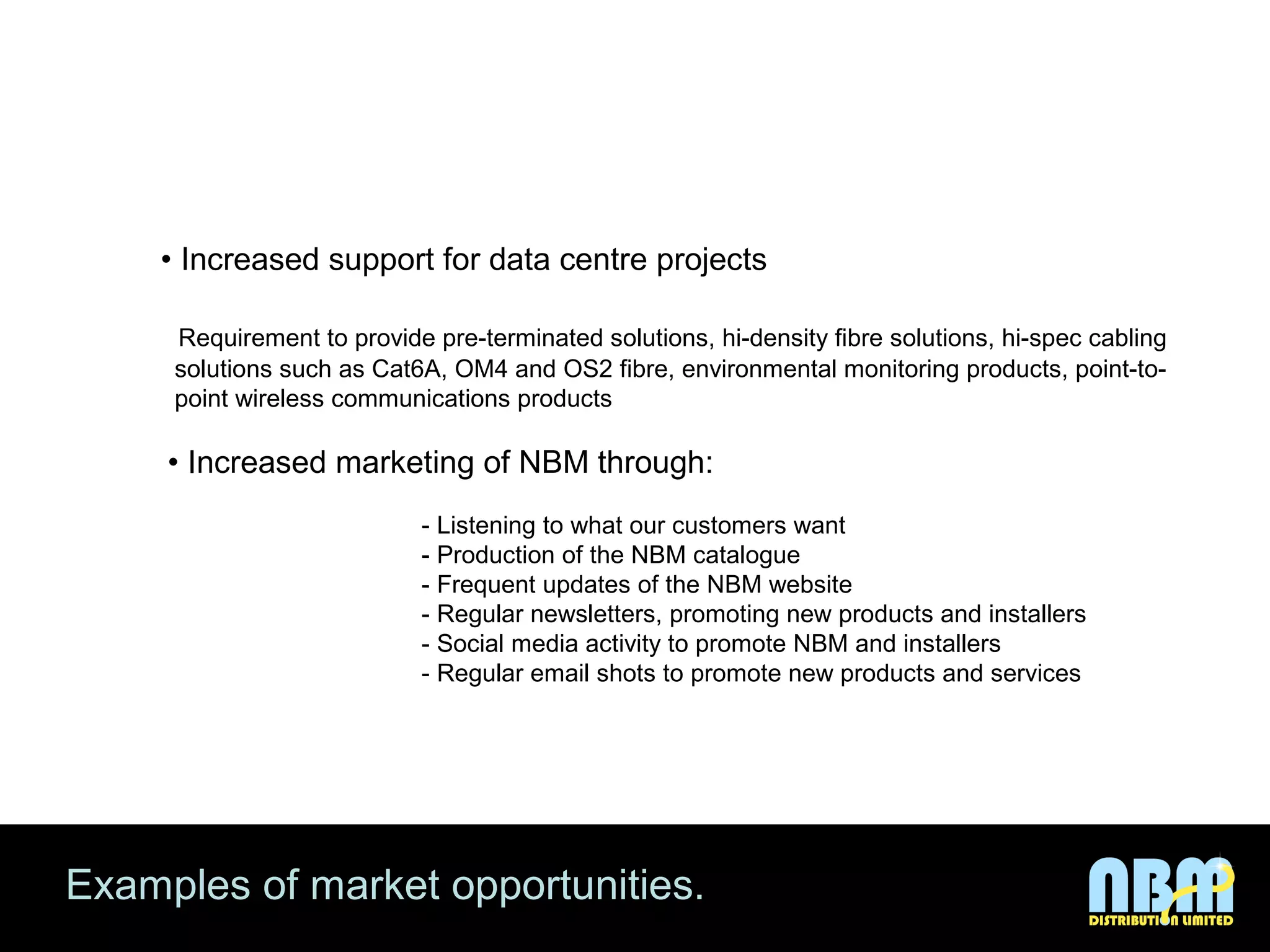 • Increased support for data centre projects

Requirement to provide pre-terminated solutions, hi-density fibre solutions, hi-spec cabling solutions such as Cat6A, OM4 and OS2 fibre, environmental monitoring products, point-to-point wireless communications products

• Increased marketing of NBM through:

- Listening to what our customers want
- Production of the NBM catalogue
- Frequent updates of the NBM website
- Regular newsletters, promoting new products and installers
- Social media activity to promote NBM and installers
- Regular email shots to promote new products and services

Examples of market opportunities.

NBM
DISTRIBUTION LIMITED